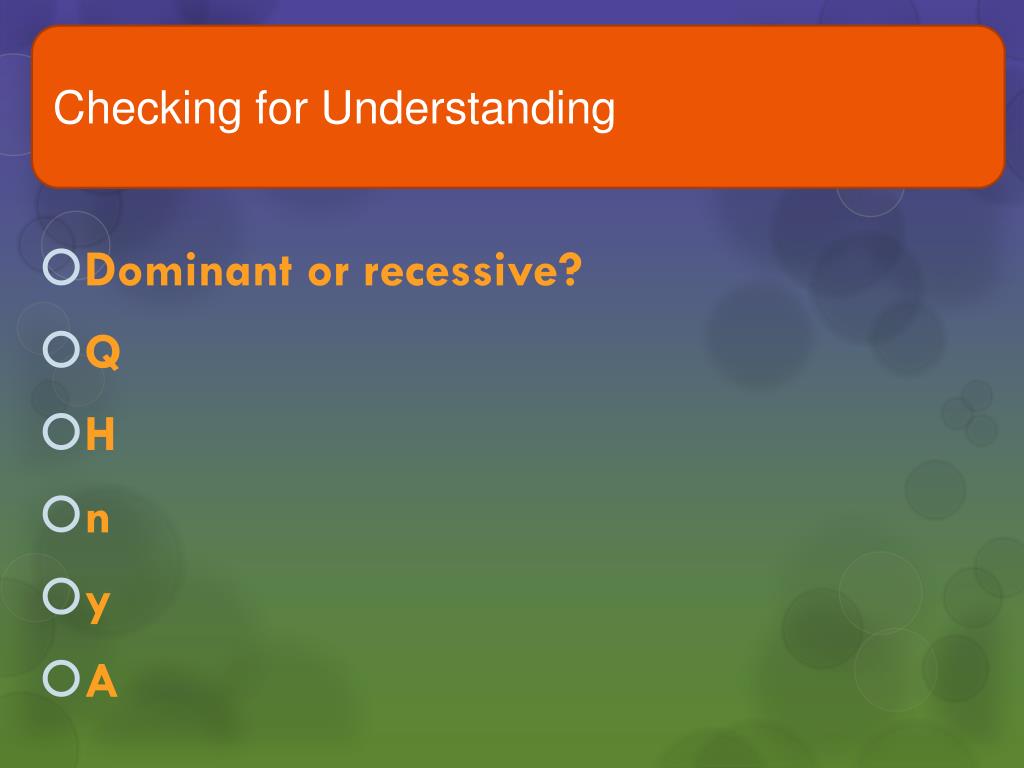 Checking for Understanding

Dominant or recessive?

Q

H

n

y

A